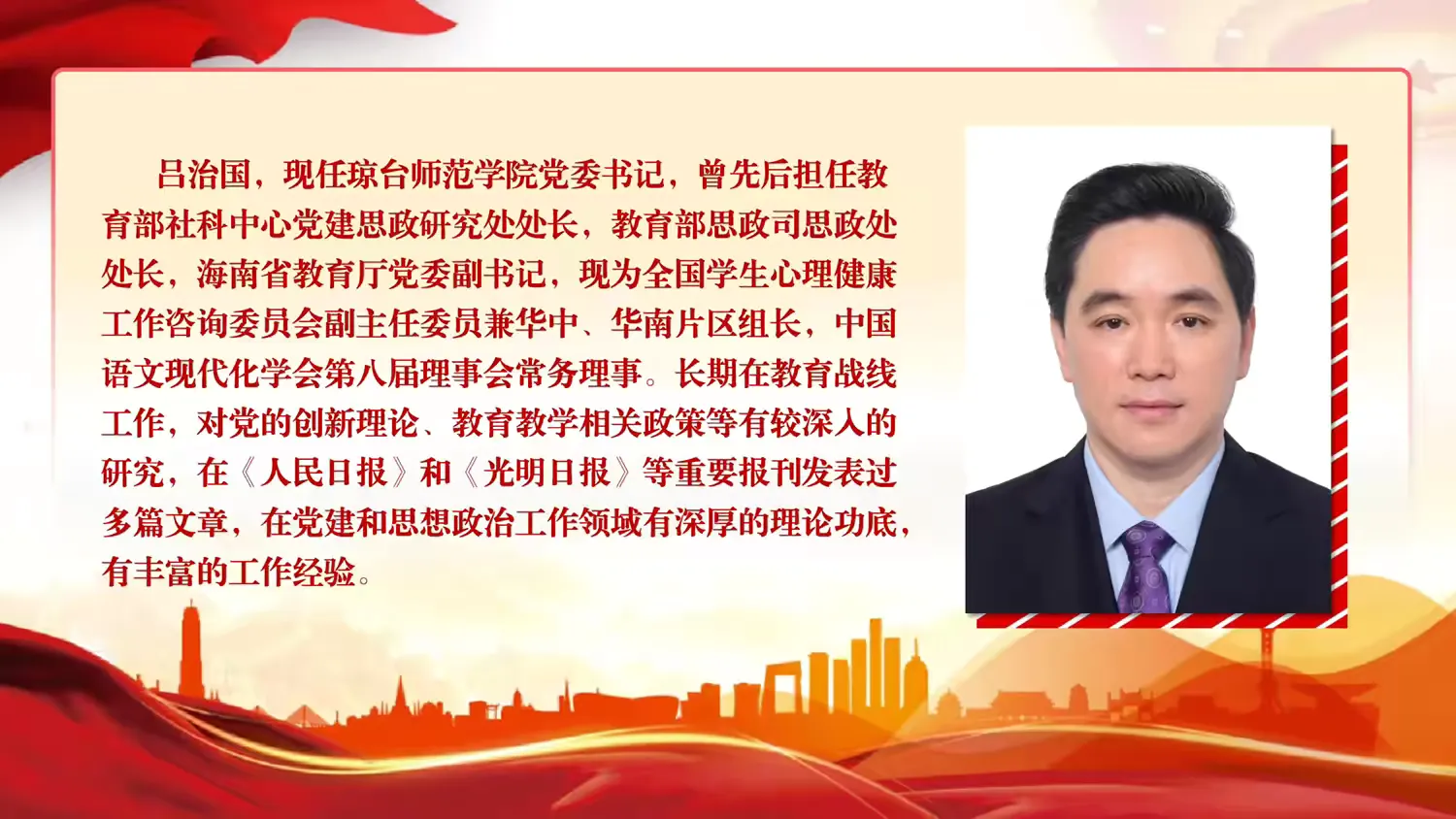 吕治国，现任琼台师范学院党委书记，曾先后担任教育部社科中心党建思政研究处处长，教育部思政司思政处处长，海南省教育厅党委副书记，现为全国学生心理健康工作咨询委员会副主任委员兼华中、华南片区组长，中国语文现代化学会第八届理事会常务理事。长期在教育战线工作，对党的创新理论、教育教学相关政策等有较深入的研究，在《人民日报》和《光明日报》等重要报刊发表过多篇文章，在党建和思想政治工作领域有深厚的理论功底，有丰富的工作经验。